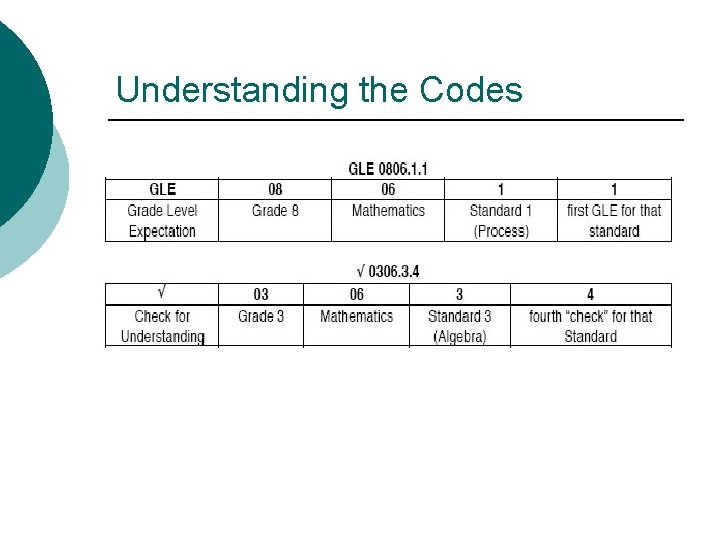 Understanding the Codes

GLE 0806.1.1

| GLE | 08 | 06 | 1 | 1 |
|---|---|---|---|---|
| Grade Level Expectation | Grade 8 | Mathematics | Standard 1 (Process) | first GLE for that standard |

√ 0306.3.4

| √ | 03 | 06 | 3 | 4 |
|---|---|---|---|---|
| Check for Understanding | Grade 3 | Mathematics | Standard 3 (Algebra) | fourth "check" for that Standard |